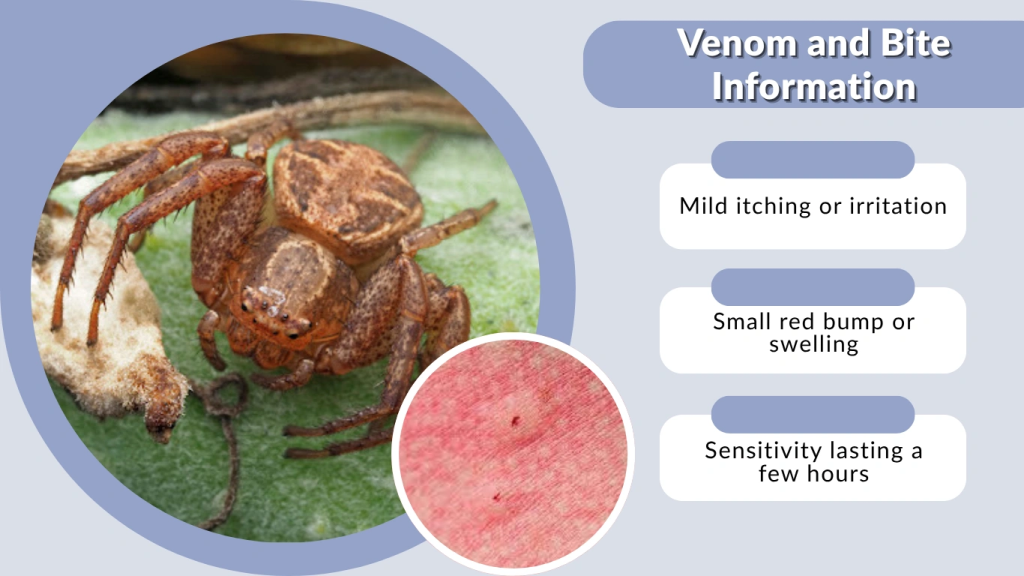 Venom and Bite Information

Mild itching or irritation

Small red bump or swelling

Sensitivity lasting a few hours